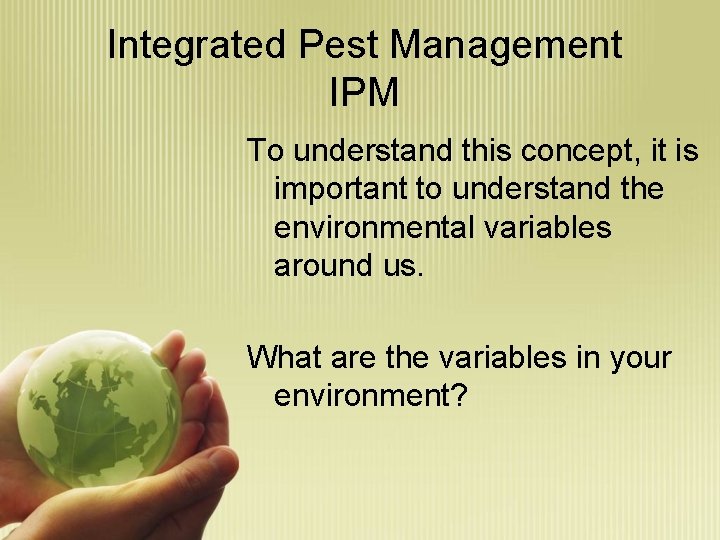 Integrated Pest Management
IPM

To understand this concept, it is important to understand the environmental variables around us.

What are the variables in your environment?